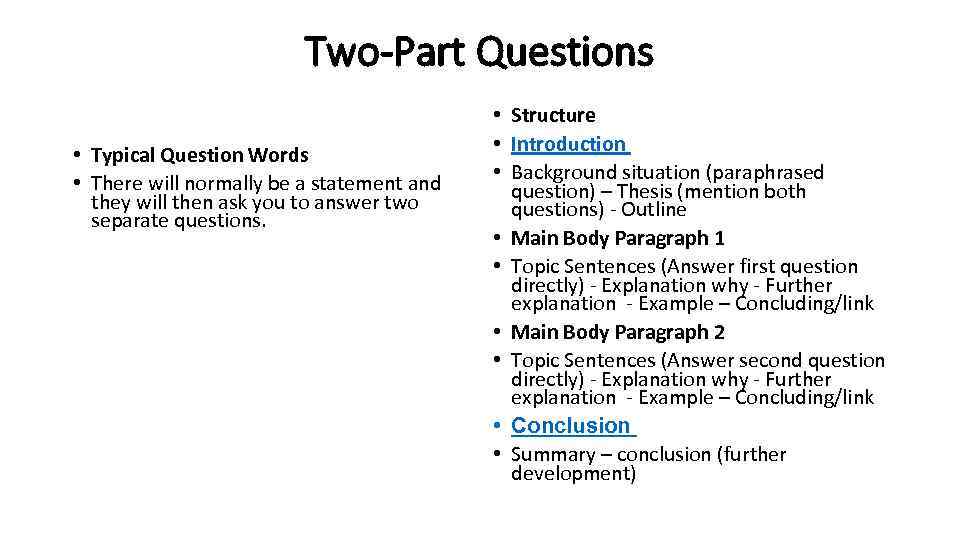 Two-Part Questions

• Typical Question Words
• There will normally be a statement and they will then ask you to answer two separate questions.

• Structure
• Introduction
• Background situation (paraphrased question) – Thesis (mention both questions) - Outline
• Main Body Paragraph 1
• Topic Sentences (Answer first question directly) - Explanation why - Further explanation - Example – Concluding/link
• Main Body Paragraph 2
• Topic Sentences (Answer second question directly) - Explanation why - Further explanation - Example – Concluding/link
• Conclusion
• Summary – conclusion (further development)